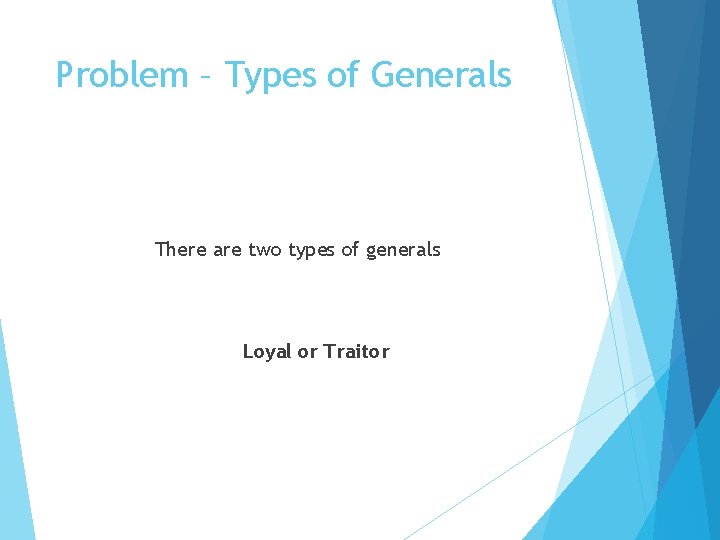 Problem – Types of Generals

There are two types of generals

Loyal or Traitor